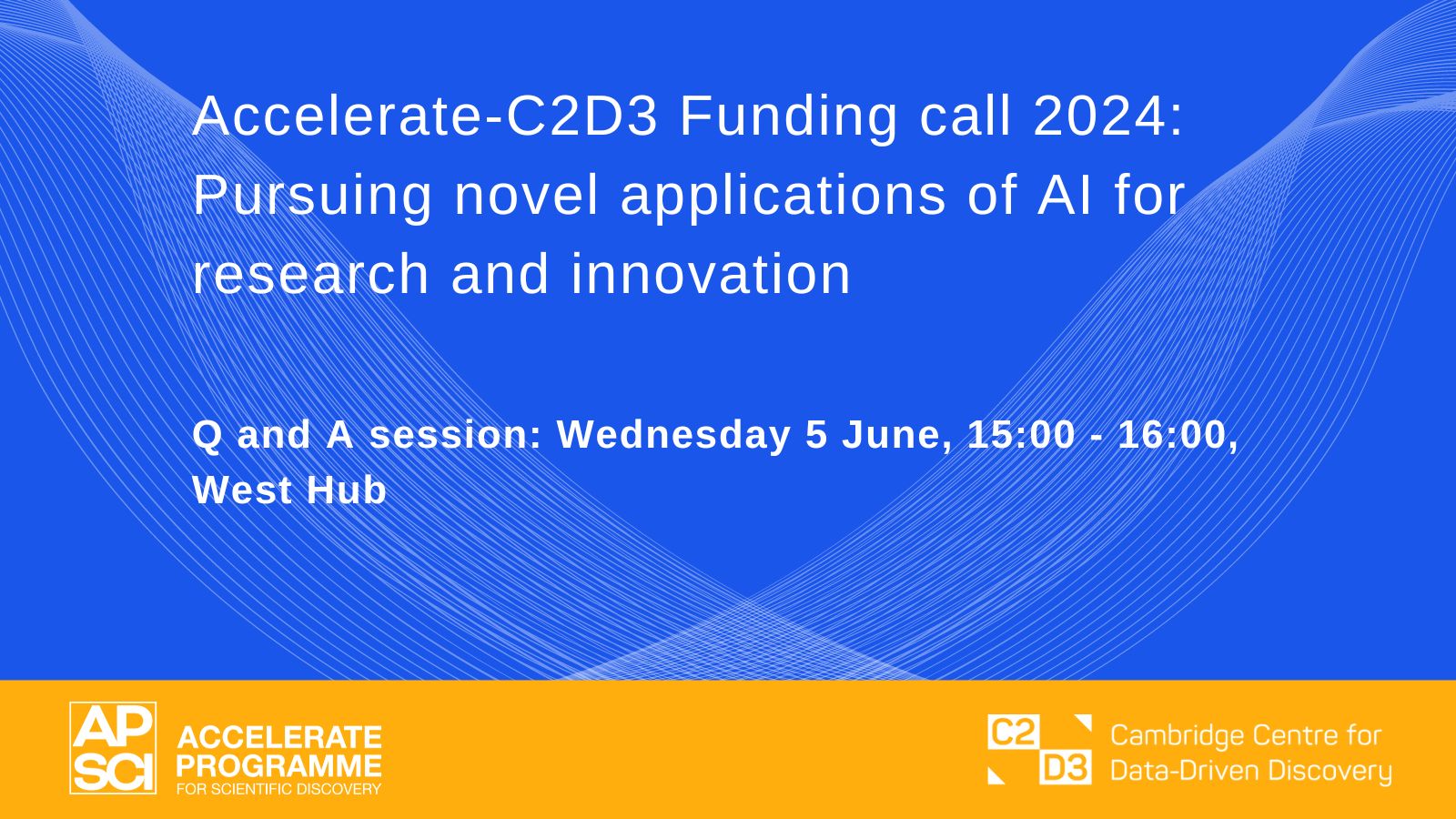 Accelerate-C2D3 Funding call 2024: Pursuing novel applications of AI for research and innovation

Q and A session: Wednesday 5 June, 15:00 - 16:00, West Hub

AP SCI ACCELERATE PROGRAMME FOR SCIENTIFIC DISCOVERY

C2 D3 Cambridge Centre for Data-Driven Discovery